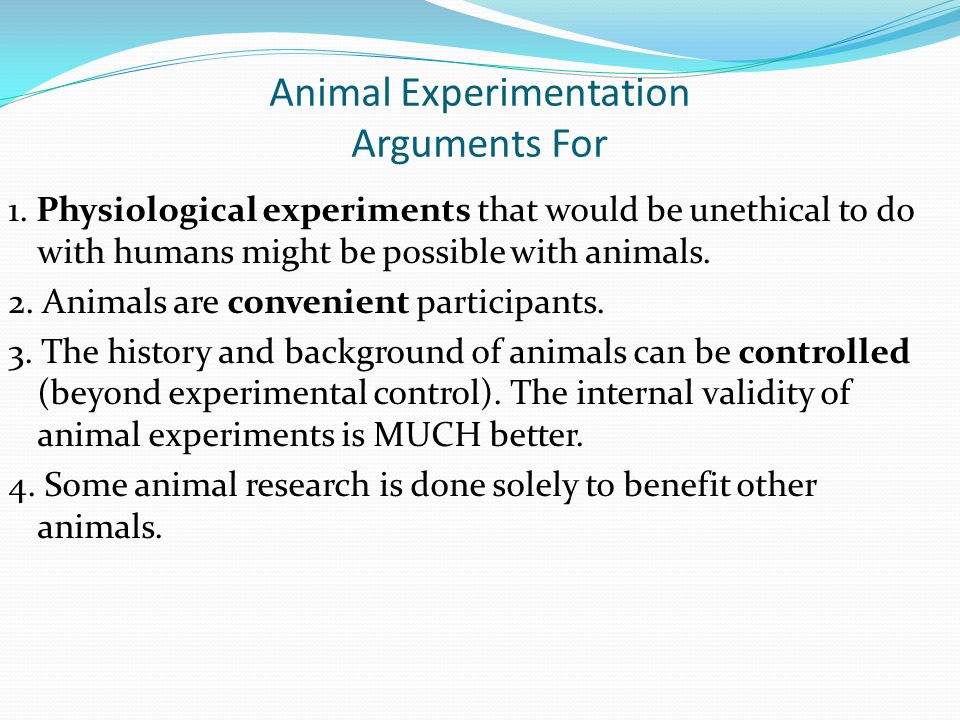 Animal Experimentation
Arguments For

1. Physiological experiments that would be unethical to do with humans might be possible with animals.

2. Animals are convenient participants.

3. The history and background of animals can be controlled (beyond experimental control). The internal validity of animal experiments is MUCH better.

4. Some animal research is done solely to benefit other animals.